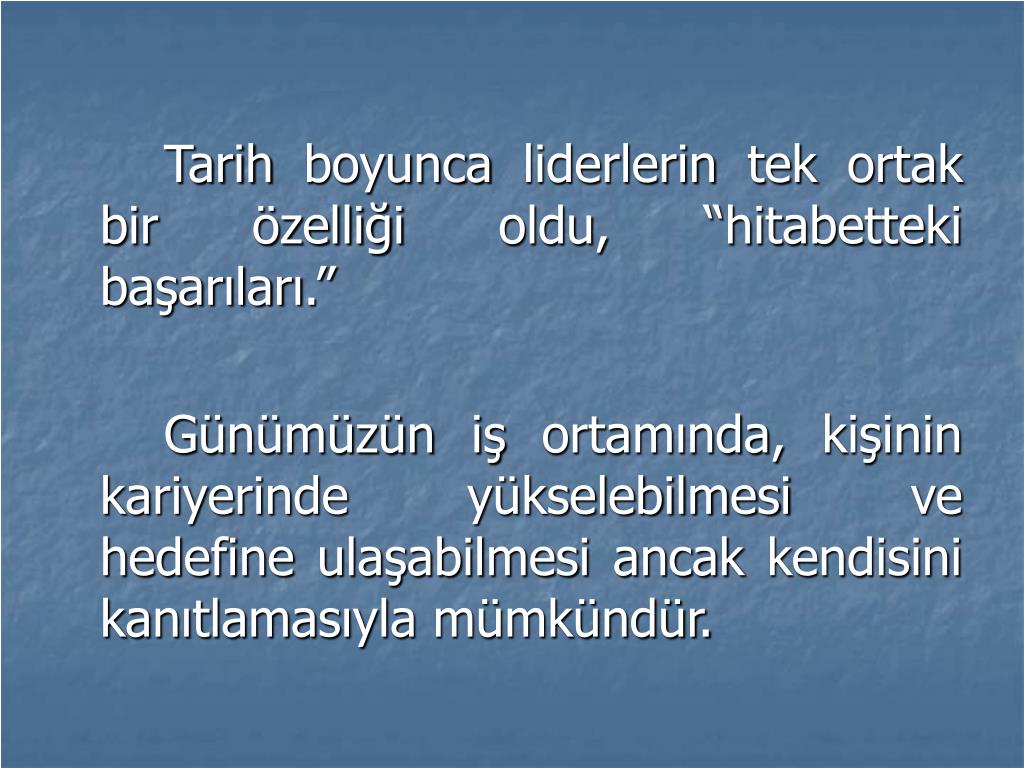 Tarih boyunca liderlerin tek ortak bir özelliği oldu, “hitabetteki başarıları.”

Günümüzün iş ortamında, kişinin kariyerinde yükselebilmesi ve hedefine ulaşabilmesi ancak kendisini kanıtlamasıyla mümkündür.